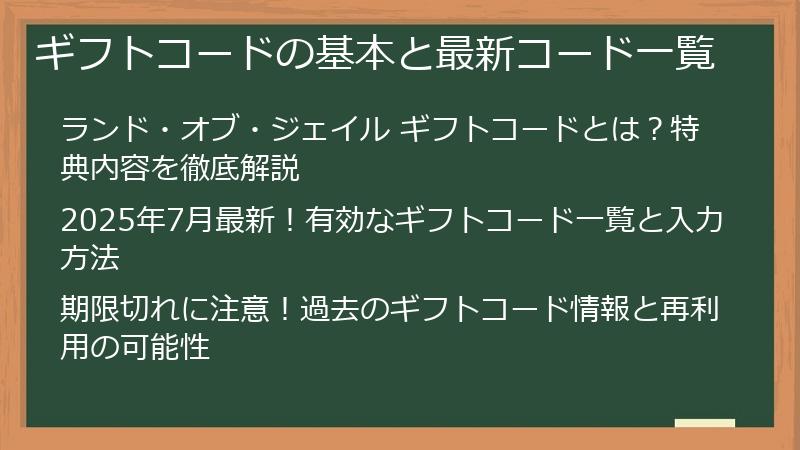 ギフトコードの基本と最新コード一覧

ランド・オブ・ジェイル ギフトコードとは？特典内容を徹底解説

2025年7月最新！有効なギフトコード一覧と入力方法

期限切れに注意！過去のギフトコード情報と再利用の可能性